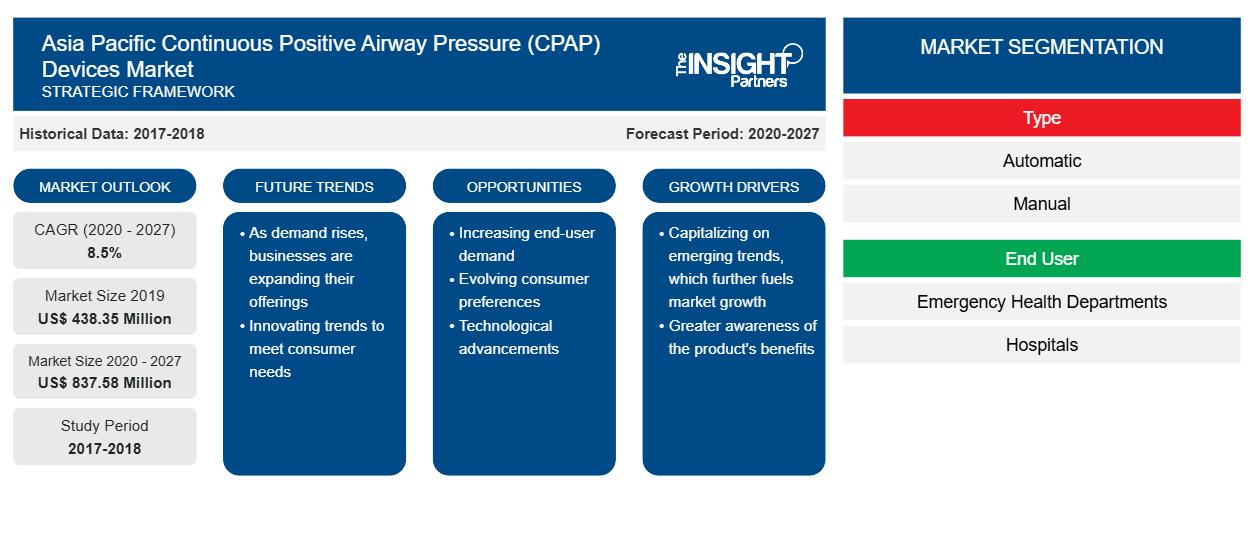 Asia Pacific Continuous Positive Airway Pressure (CPAP) Devices Market
STRATEGIC FRAMEWORK

The INSIGHT Partners

Historical Data: 2017-2018

Forecast Period: 2020-2027

MARKET OUTLOOK

CAGR (2020 - 2027)
8.5%

Market Size 2019
US$ 438.35 Million

Market Size 2020 - 2027
US$ 837.58 Million

Study Period
2017-2018

FUTURE TRENDS

• As demand rises, businesses are expanding their offerings
• Innovating trends to meet consumer needs

OPPORTUNITIES

• Increasing end-user demand
• Evolving consumer preferences
• Technological advancements

GROWTH DRIVERS

• Capitalizing on emerging trends, which further fuels market growth
• Greater awareness of the product's benefits

MARKET SEGMENTATION

Type

Automatic

Manual

End User

Emergency Health Departments

Hospitals